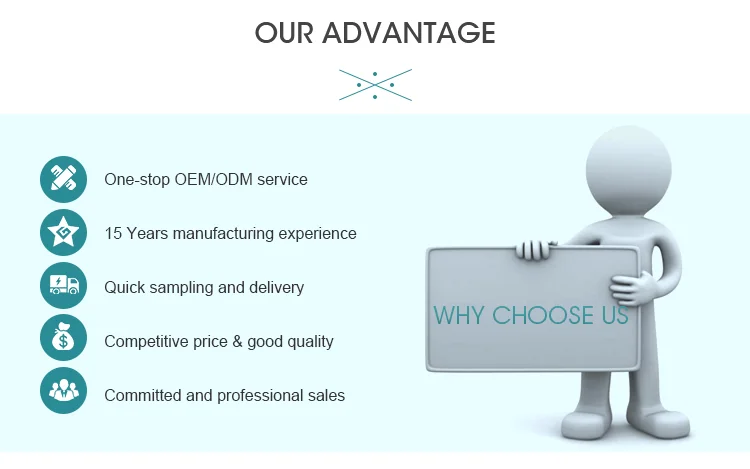 OUR ADVANTAGE

One-stop OEM/ODM service

15 Years manufacturing experience

Quick sampling and delivery

Competitive price & good quality

Committed and professional sales

WHY CHOOSE US